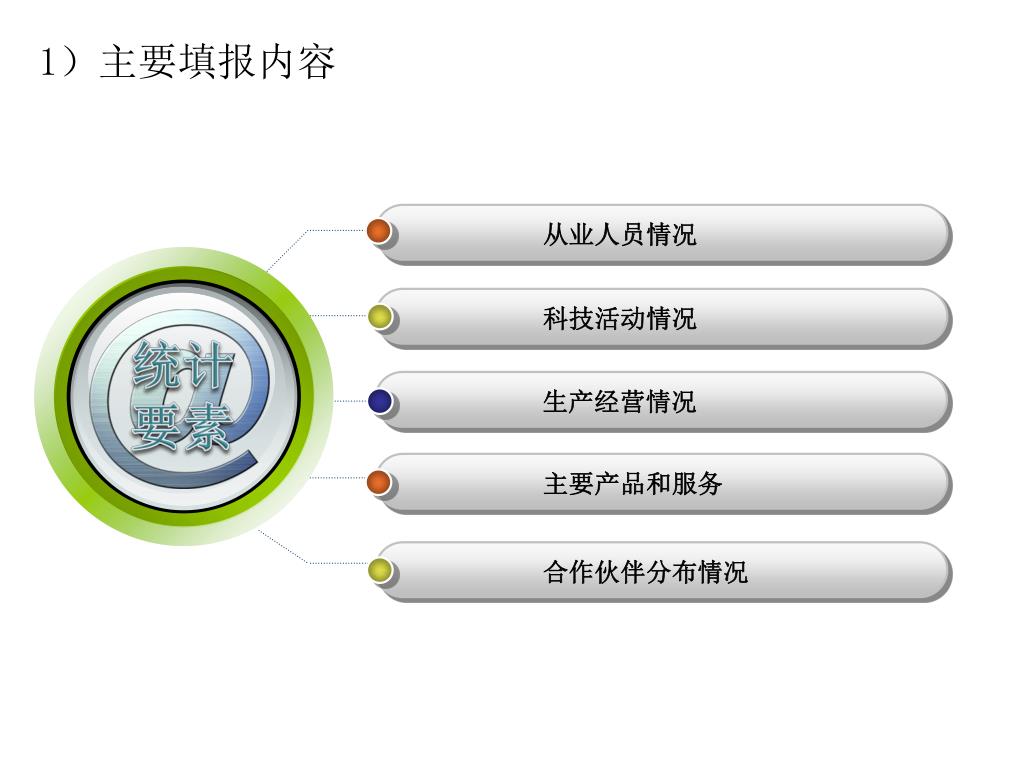 1）主要填报内容

统计要素

从业人员情况

科技活动情况

生产经营情况

主要产品和服务

合作伙伴分布情况